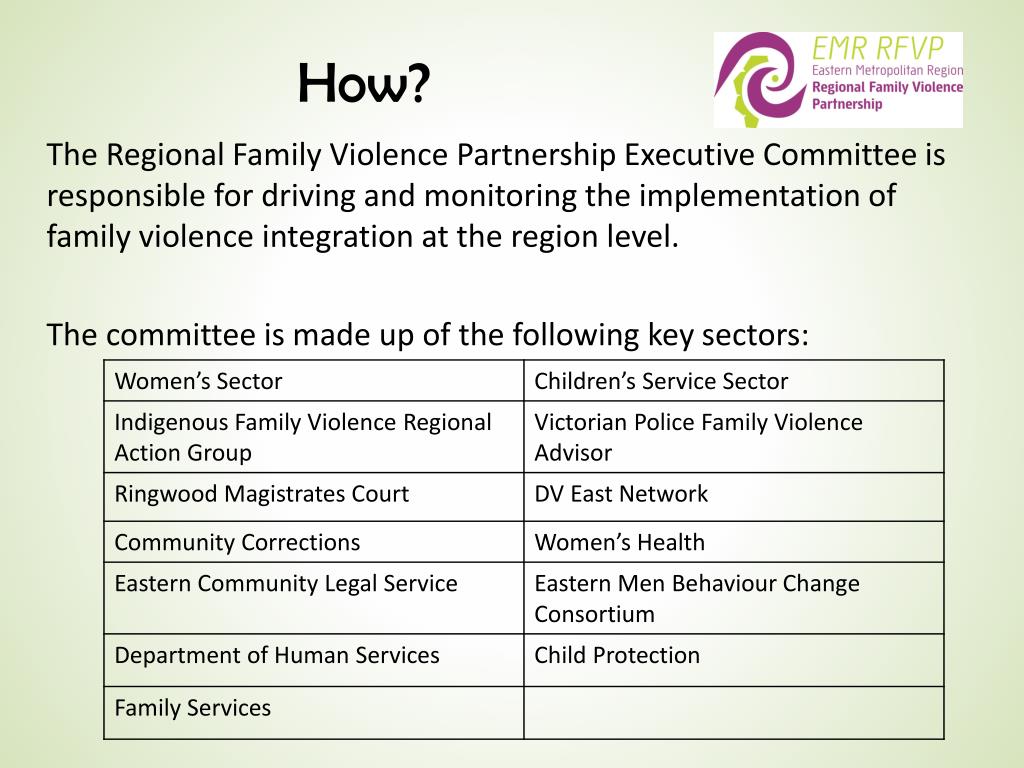 How?

EMR RFVP
Eastern Metropolitan Region
Regional Family Violence Partnership

The Regional Family Violence Partnership Executive Committee is responsible for driving and monitoring the implementation of family violence integration at the region level.

The committee is made up of the following key sectors:

| Women’s Sector | Children’s Service Sector |
|---|---|
| Indigenous Family Violence Regional Action Group | Victorian Police Family Violence Advisor |
| Ringwood Magistrates Court | DV East Network |
| Community Corrections | Women’s Health |
| Eastern Community Legal Service | Eastern Men Behaviour Change Consortium |
| Department of Human Services | Child Protection |
| Family Services | |